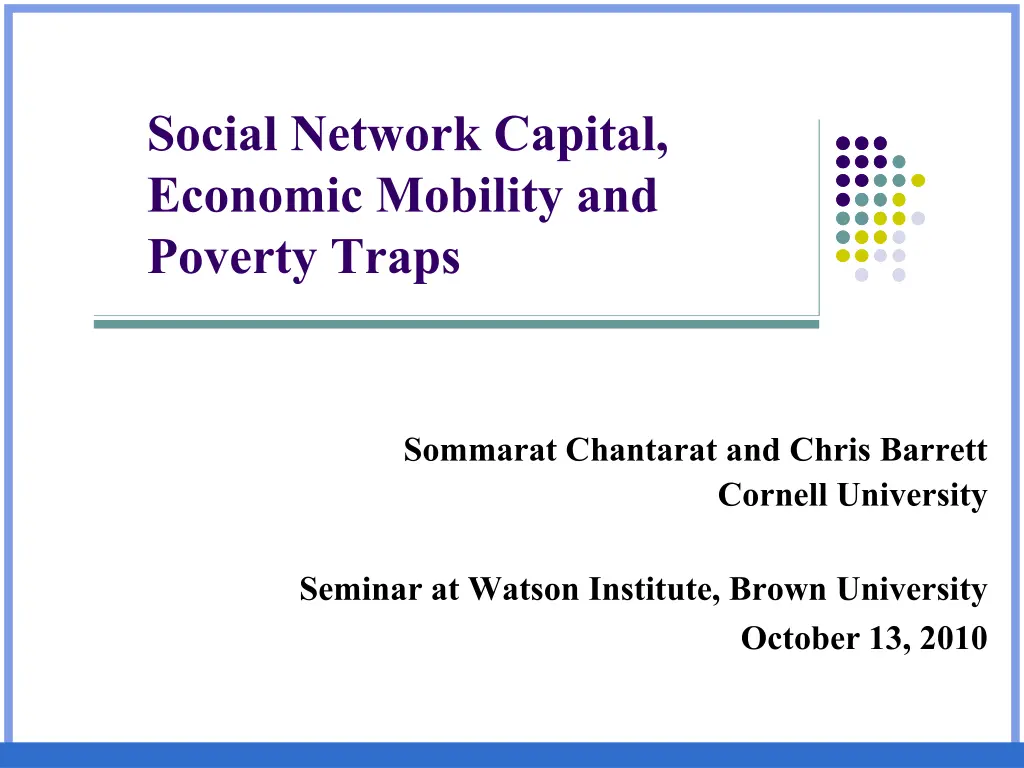 Social Network Capital, Economic Mobility and Poverty Traps

Sommarat Chantarat and Chris Barrett
Cornell University

Seminar at Watson Institute, Brown University
October 13, 2010